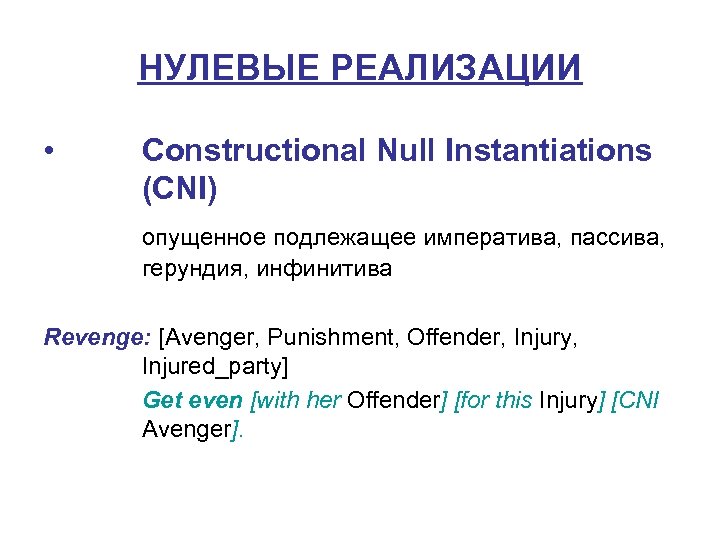 НУЛЕВЫЕ РЕАЛИЗАЦИИ

• Constructional Null Instantiations (CNI)

опущенное подлежащее императива, пассива, герундия, инфинитива

Revenge: [Avenger, Punishment, Offender, Injury, Injured_party]

Get even [with her Offender] [for this Injury] [CNI Avenger].